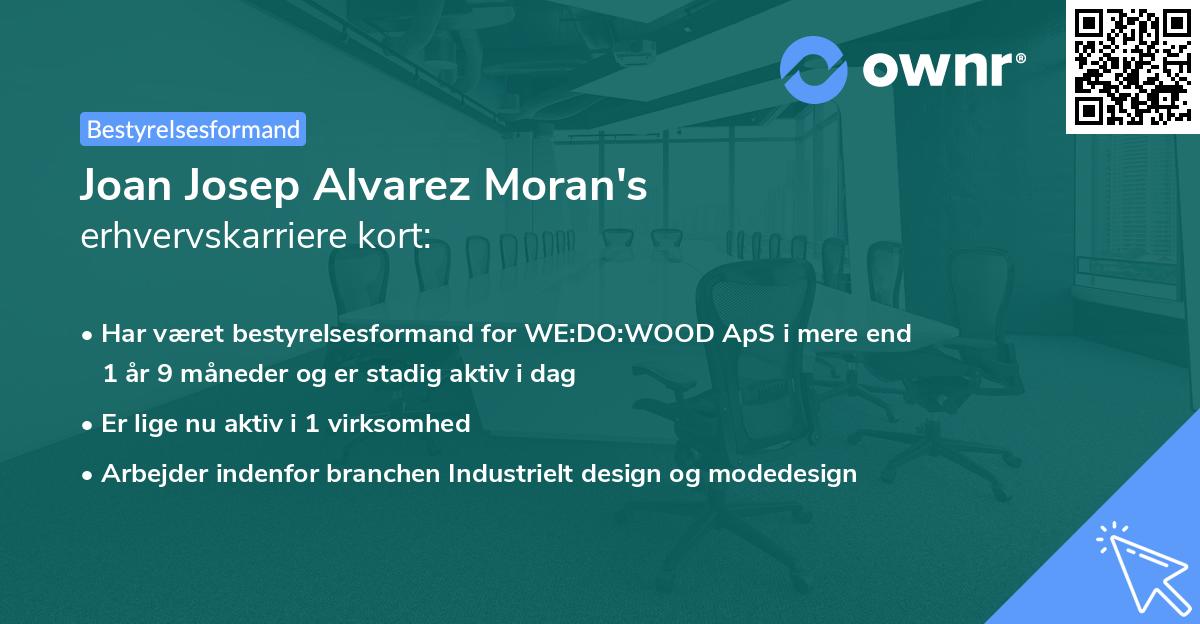 ownr®

Bestyrelsesformand

Joan Josep Alvarez Moran's
erhvervskarriere kort:

• Har været bestyrelsesformand for WE:DO:WOOD ApS i mere end 1 år 9 måneder og er stadig aktiv i dag

• Er lige nu aktiv i 1 virksomhed

• Arbejder indenfor branchen Industrielt design og modedesign